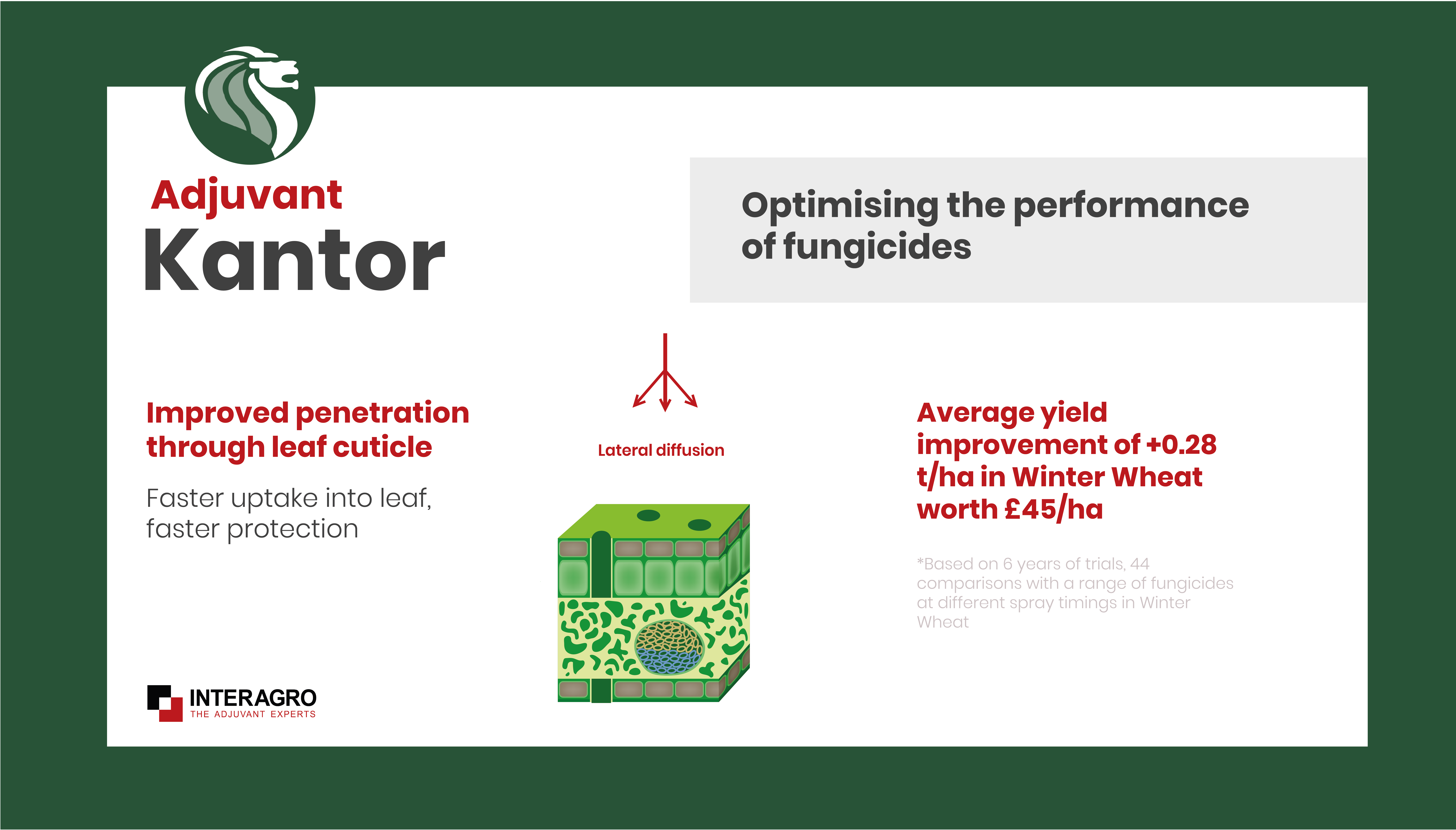 Adjuvant
Kantor

Optimising the performance of fungicides

Improved penetration through leaf cuticle

Faster uptake into leaf, faster protection

Lateral diffusion

Average yield improvement of +0.28 t/ha in Winter Wheat worth £45/ha

*Based on 6 years of trials, 44 comparisons with a range of fungicides at different spray timings in Winter Wheat

INTERAGRO
THE ADJUVANT EXPERTS